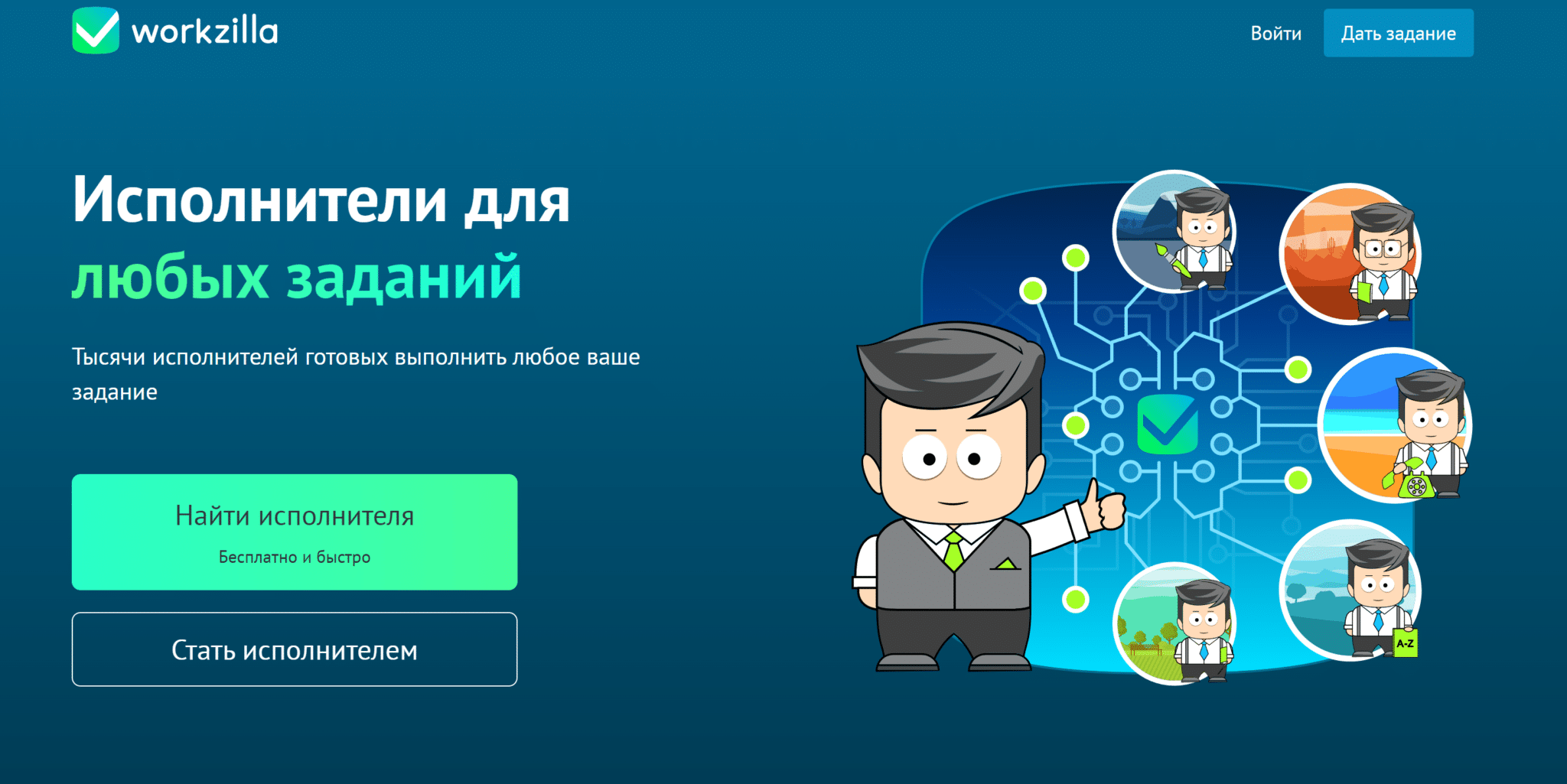 workzilla

Войти

Дать задание

Исполнители для любых заданий

Тысячи исполнителей готовых выполнить любое ваше задание

Найти исполнителя
Бесплатно и быстро

Стать исполнителем

A-Z